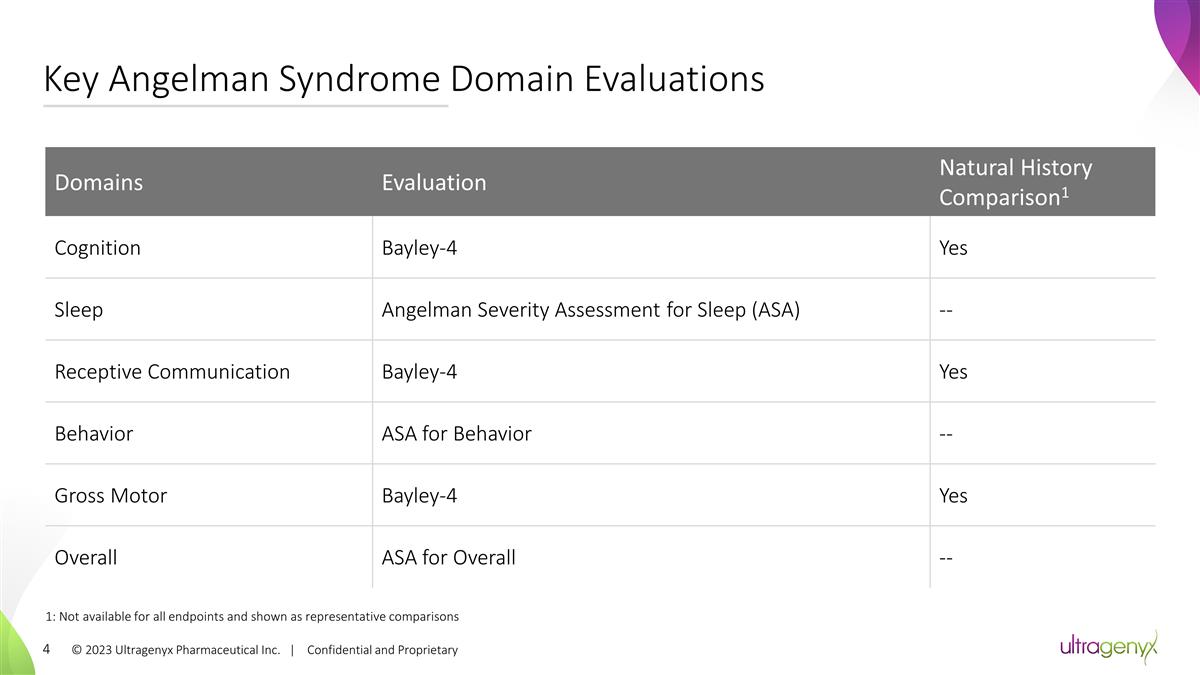 Key Angelman Syndrome Domain Evaluations

| Domains | Evaluation | Natural History Comparison$^1$ |
|---|---|---|
| Cognition | Bayley-4 | Yes |
| Sleep | Angelman Severity Assessment for Sleep (ASA) | -- |
| Receptive Communication | Bayley-4 | Yes |
| Behavior | ASA for Behavior | -- |
| Gross Motor | Bayley-4 | Yes |
| Overall | ASA for Overall | -- |

1: Not available for all endpoints and shown as representative comparisons

4 © 2023 Ultragenyx Pharmaceutical Inc. | Confidential and Proprietary

ultragenyx